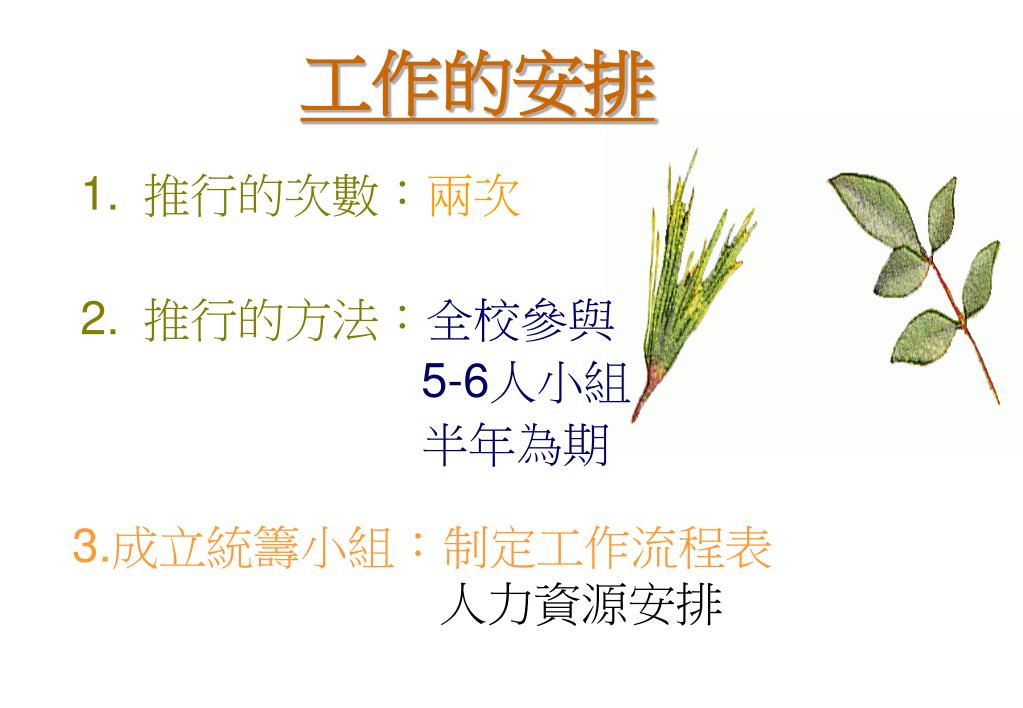 工作的安排

1. 推行的次數：兩次

2. 推行的方法：全校參與
5-6人小組
半年為期

3.成立統籌小組：制定工作流程表
人力資源安排